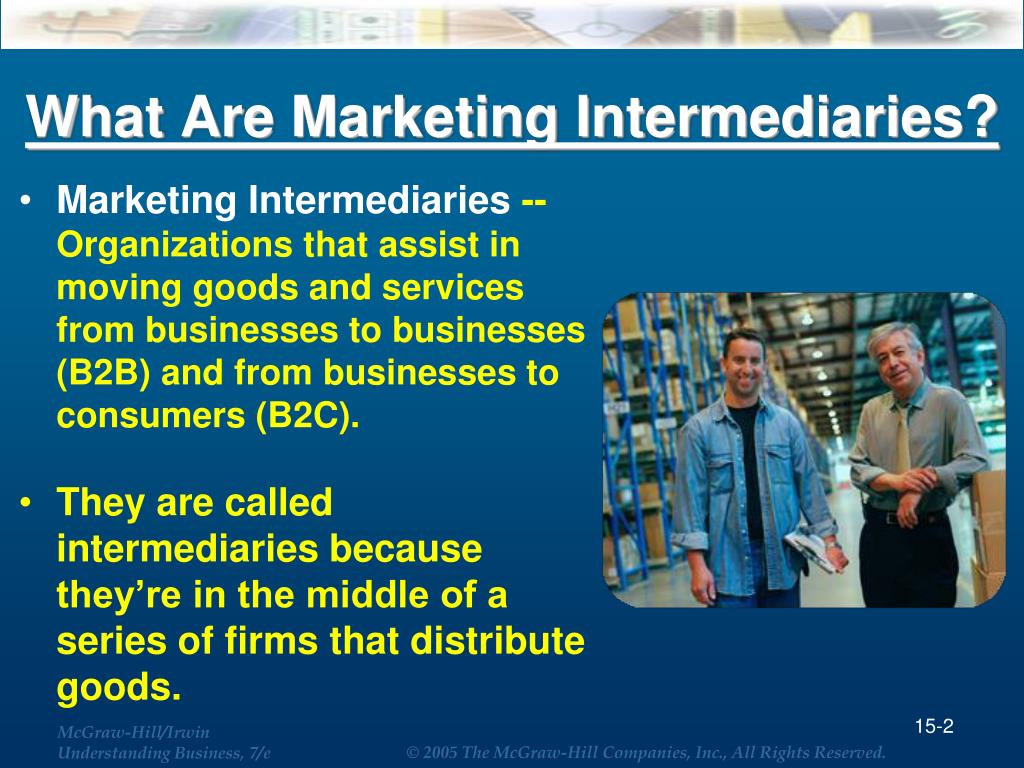 What Are Marketing Intermediaries?

• Marketing Intermediaries -- Organizations that assist in moving goods and services from businesses to businesses (B2B) and from businesses to consumers (B2C).

• They are called intermediaries because they're in the middle of a series of firms that distribute goods.

McGraw-Hill/Irwin
Understanding Business, 7/e

© 2005 The McGraw-Hill Companies, Inc., All Rights Reserved.

15-2